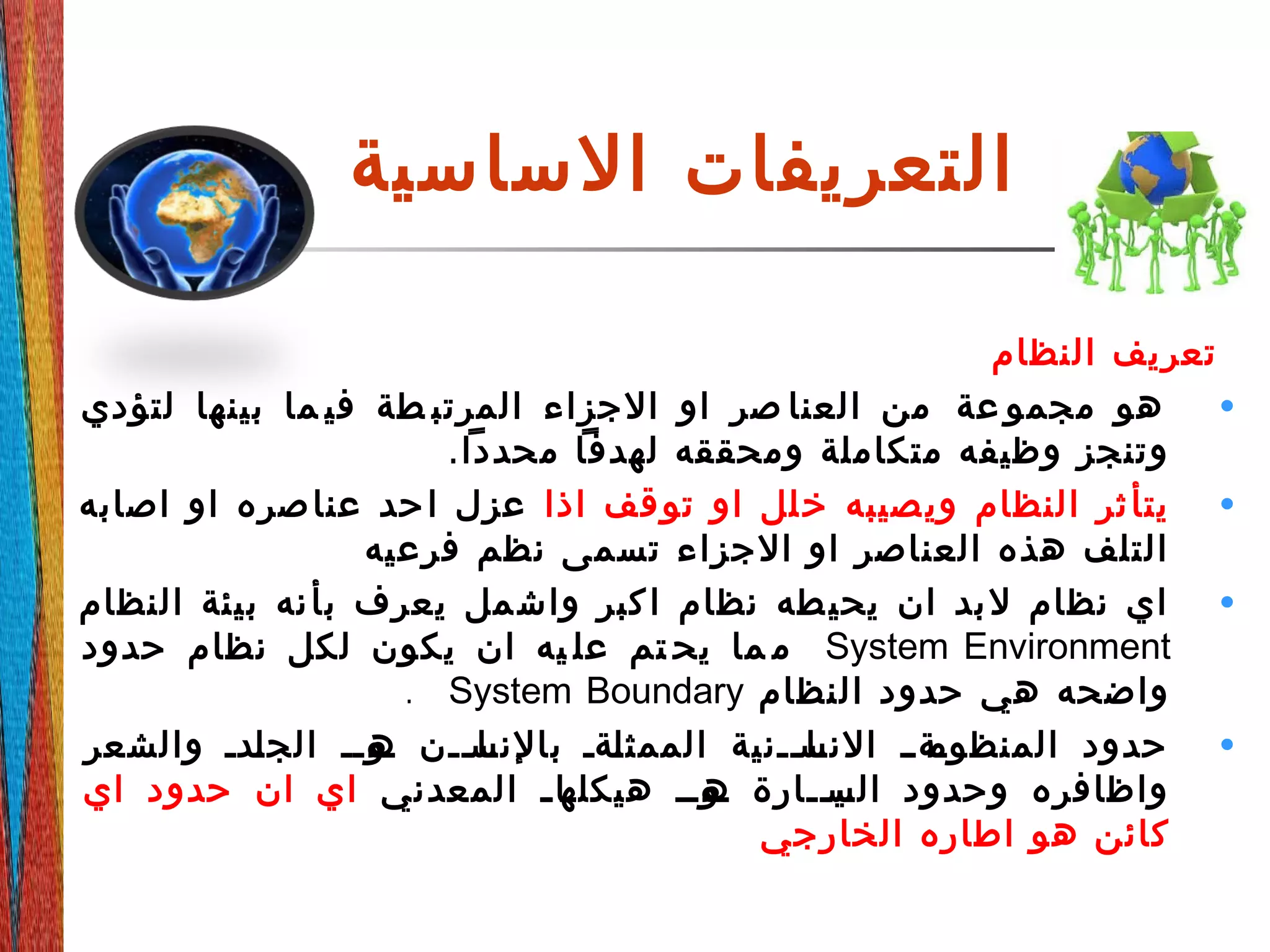 التعريفات الاساسية

تعريف النظام

• هو مجموعة من العناصر او الاجزاء المرتبطة فيما بينها لتؤدي وتنجز وظيفه متكاملة ومحققه لهدفاً محدداً.

• يتأثر النظام ويصيبه خلل او توقف اذا عزل احد عناصره او اصابه التلف هذه العناصر او الاجزاء تسمى نظم فرعيه

• اي نظام لابد ان يحيطه نظام اكبر واشمل يعرف بأنه بيئة النظام System Environment مما يحتم عليه ان يكون لكل نظام حدود واضحه هي حدود النظام System Boundary .

• حدود المنظومة الانسانية الممثلة بالإنسان هو الجلد والشعر واظافره وحدود السيارة هو هيكلها المعدني اي ان حدود اي كائن هو اطاره الخارجي